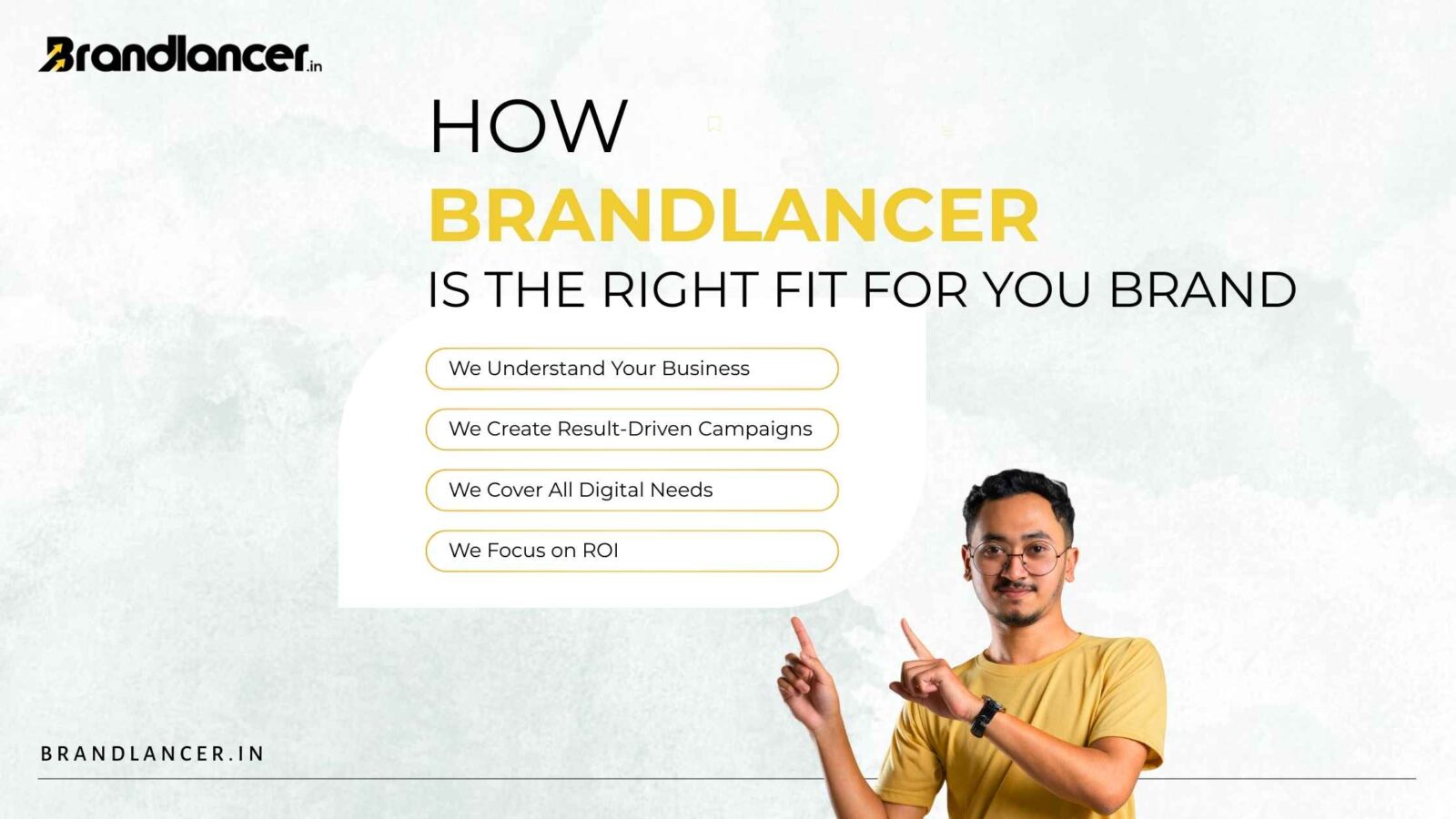 Brandlancer.in

HOW
BRANDLANCER
IS THE RIGHT FIT FOR YOU BRAND

We Understand Your Business

We Create Result-Driven Campaigns

We Cover All Digital Needs

We Focus on ROI

BRANDLANCER.IN